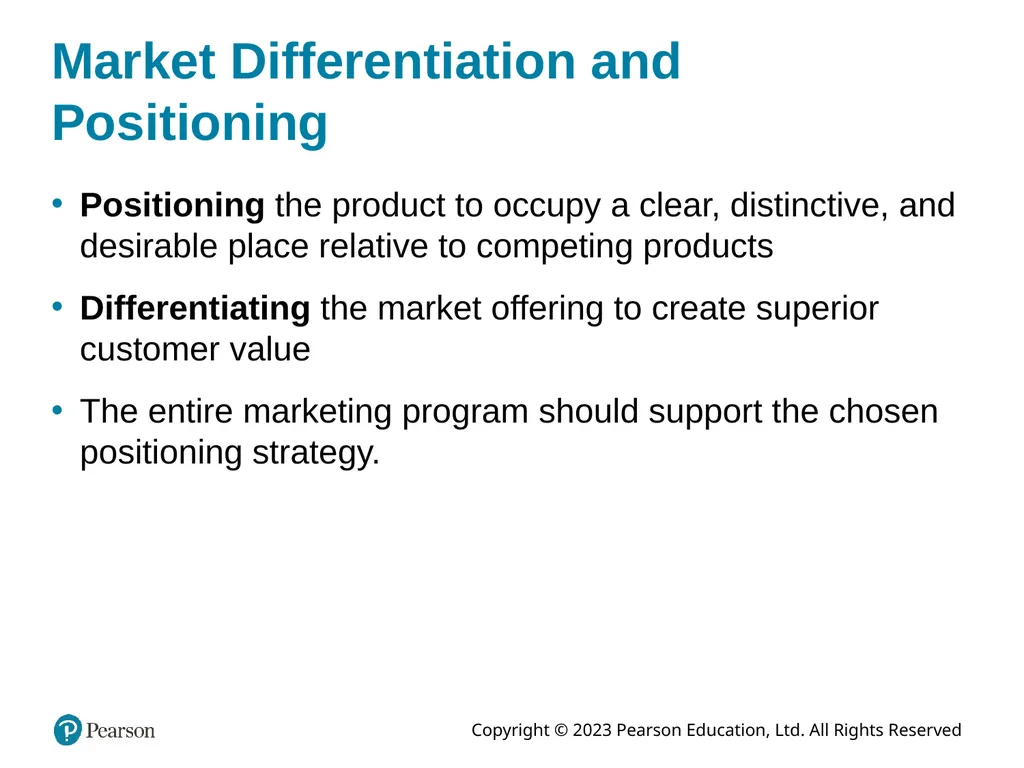 Market Differentiation and Positioning

• Positioning the product to occupy a clear, distinctive, and desirable place relative to competing products

• Differentiating the market offering to create superior customer value

• The entire marketing program should support the chosen positioning strategy.

Pearson

Copyright © 2023 Pearson Education, Ltd. All Rights Reserved